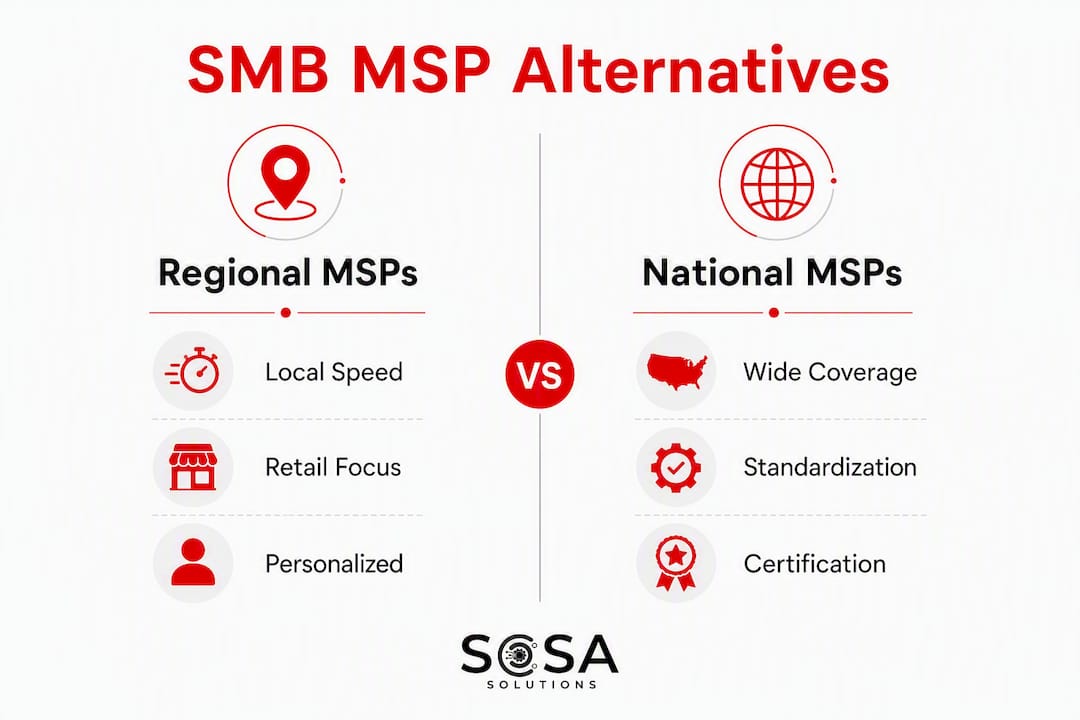 SMB MSP Alternatives

Regional MSPs

Local Speed

Retail Focus

Personalized

VS

National MSPs

Wide Coverage

Standardization

Certification

SOSA
SOLUTIONS